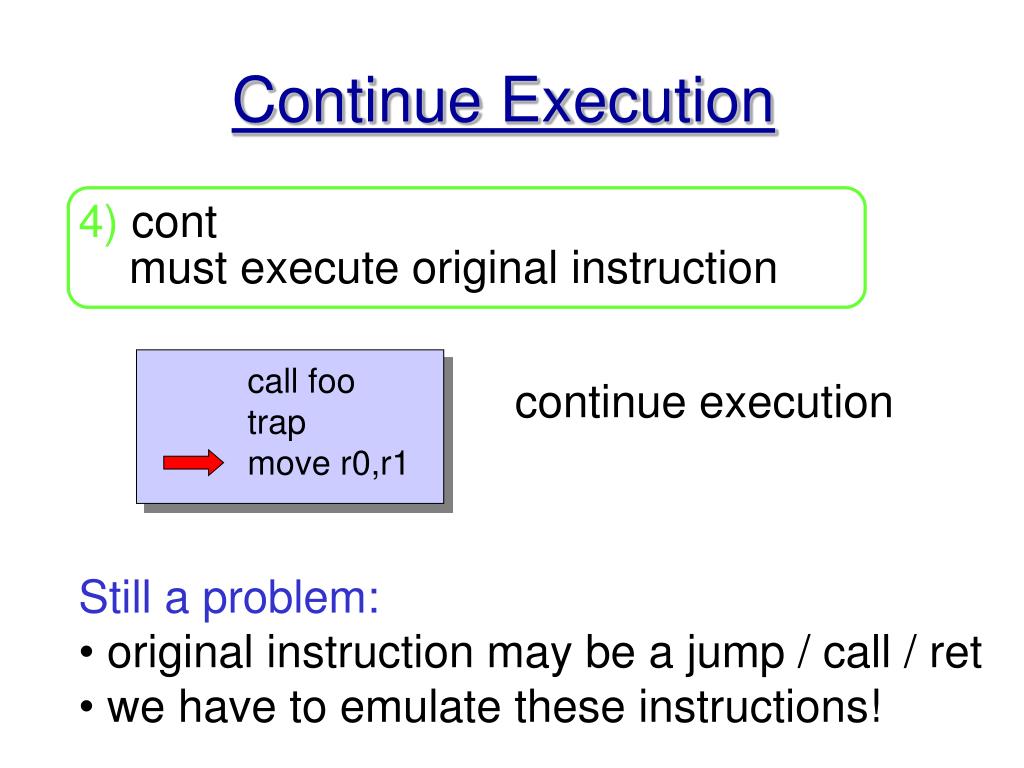 Continue Execution

4) cont
must execute original instruction

call foo
trap
move r0,r1

continue execution

Still a problem:
• original instruction may be a jump / call / ret
• we have to emulate these instructions!